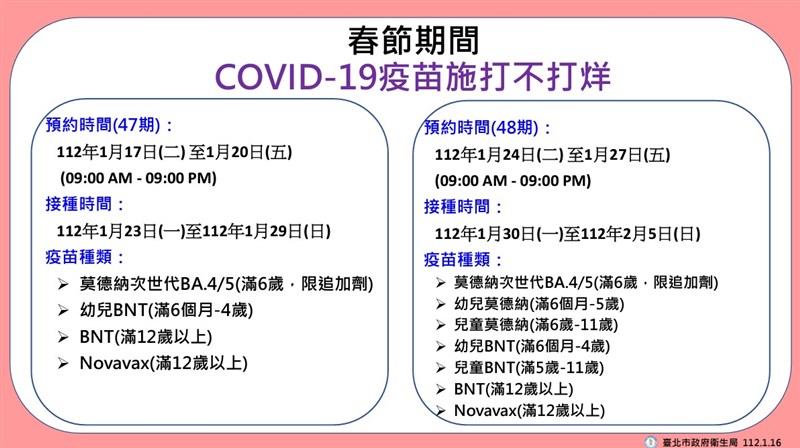 春節期間
COVID-19疫苗施打不打烊

預約時間(47期)：
112年1月17日(二) 至1月20日(五)
(09:00 AM - 09:00 PM)
接種時間：
112年1月23日(一)至112年1月29日(日)
疫苗種類：
➢ 莫德納次世代BA.4/5(滿6歲，限追加劑)
➢ 幼兒BNT(滿6個月-4歲)
➢ BNT(滿12歲以上)
➢ Novavax(滿12歲以上)

預約時間(48期)：
112年1月24日(二) 至1月27日(五)
(09:00 AM - 09:00 PM)
接種時間：
112年1月30日(一)至112年2月5日(日)
疫苗種類：
➢ 莫德納次世代BA.4/5(滿6歲，限追加劑)
➢ 幼兒莫德納(滿6個月-5歲)
➢ 兒童莫德納(滿6歲-11歲)
➢ 幼兒BNT(滿6個月-4歲)
➢ 兒童BNT(滿5歲-11歲)
➢ BNT(滿12歲以上)
➢ Novavax(滿12歲以上)

臺北市政府衛生局 112.1.16